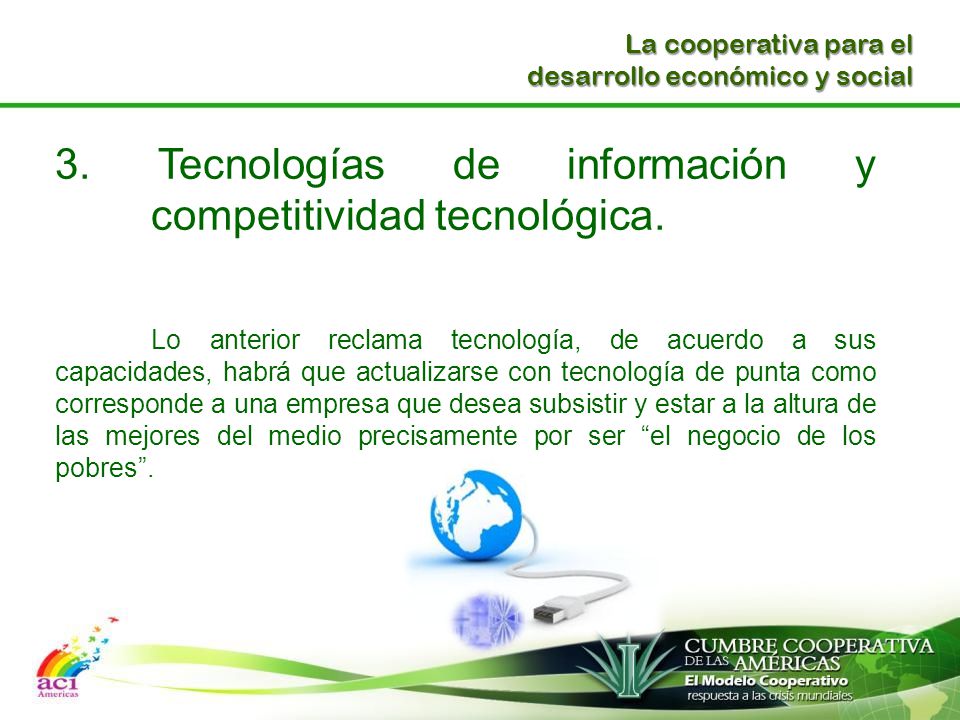 La cooperativa para el desarrollo económico y social

3. Tecnologías de información y competitividad tecnológica.

Lo anterior reclama tecnología, de acuerdo a sus capacidades, habrá que actualizarse con tecnología de punta como corresponde a una empresa que desea subsistir y estar a la altura de las mejores del medio precisamente por ser “el negocio de los pobres”.

aci Americas

CUMBRE COOPERATIVA DE LAS AMÉRICAS
El Modelo Cooperativo
respuesta a las crisis mundiales